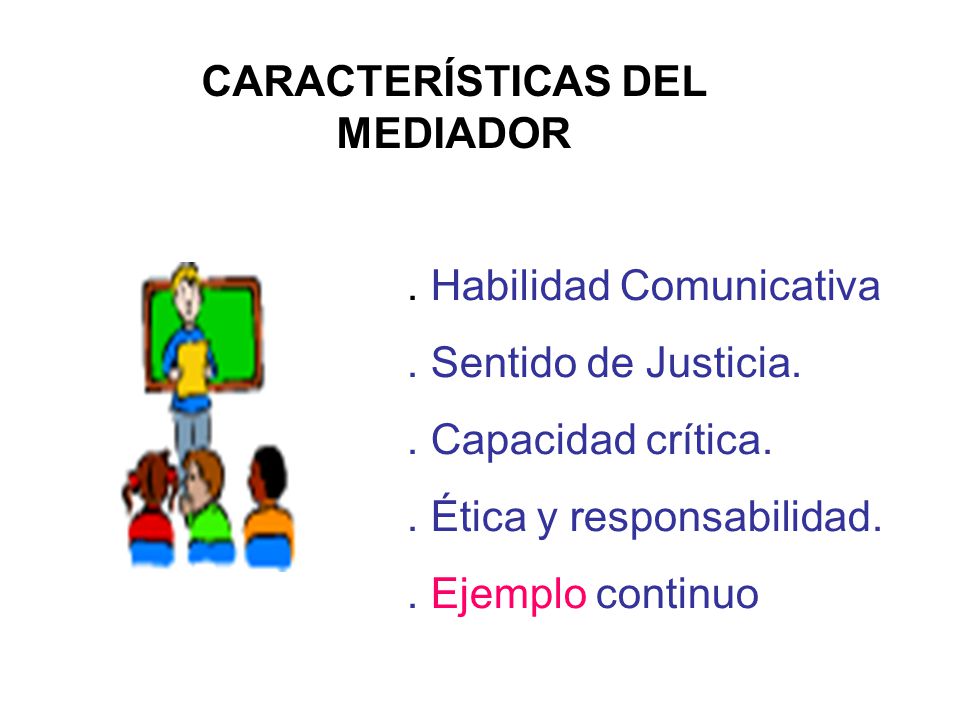 CARACTERÍSTICAS DEL MEDIADOR

. Habilidad Comunicativa

. Sentido de Justicia.

. Capacidad crítica.

. Ética y responsabilidad.

. Ejemplo continuo